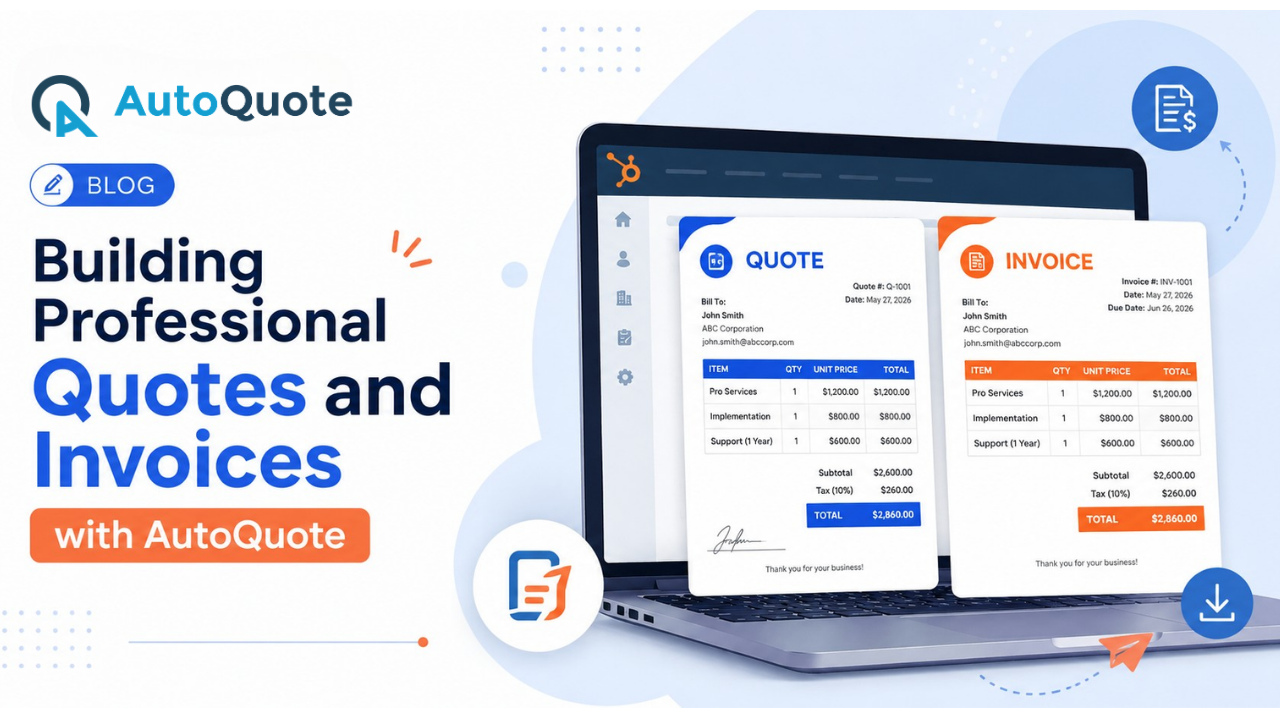 AutoQuote

BLOG

Building Professional Quotes and Invoices

with AutoQuote

QUOTE

Quote #: Q-1001
Date: May 27, 2026

Bill To:
John Smith
ABC Corporation
john.smith@abccorp.com

| ITEM | QTY | UNIT PRICE | TOTAL |
|---|---|---|---|
| Pro Services | 1 | $1,200.00 | $1,200.00 |
| Implementation | 1 | $800.00 | $800.00 |
| Support (1 Year) | 1 | $600.00 | $600.00 |

Subtotal $2,600.00
Tax (10%) $260.00
TOTAL $2,860.00

Thank you for your business!

INVOICE

Invoice #: INV-1001
Date: May 27, 2026
Due Date: Jun 26, 2026

Bill To:
John Smith
ABC Corporation
john.smith@abccorp.com

| ITEM | QTY | UNIT PRICE | TOTAL |
|---|---|---|---|
| Pro Services | 1 | $1,200.00 | $1,200.00 |
| Implementation | 1 | $800.00 | $800.00 |
| Support (1 Year) | 1 | $600.00 | $600.00 |

Subtotal $2,600.00
Tax (10%) $260.00
TOTAL $2,860.00

Thank you for your business!